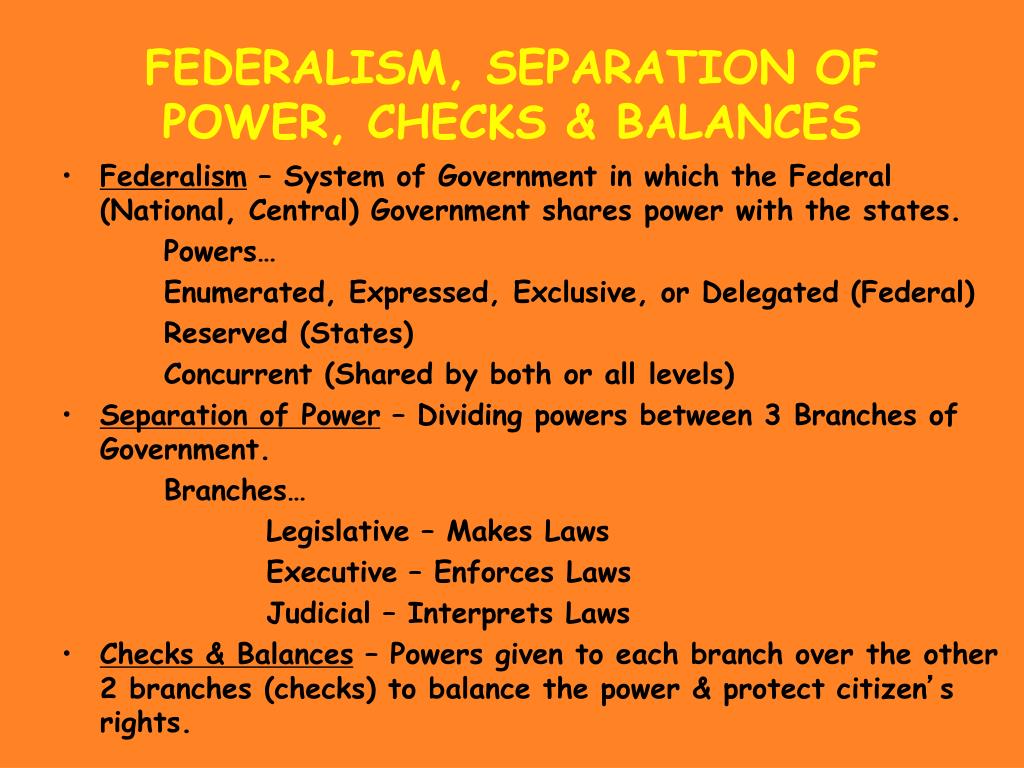 FEDERALISM, SEPARATION OF POWER, CHECKS & BALANCES

• Federalism – System of Government in which the Federal (National, Central) Government shares power with the states.

Powers…

Enumerated, Expressed, Exclusive, or Delegated (Federal)

Reserved (States)

Concurrent (Shared by both or all levels)

• Separation of Power – Dividing powers between 3 Branches of Government.

Branches…

Legislative – Makes Laws

Executive – Enforces Laws

Judicial – Interprets Laws

• Checks & Balances – Powers given to each branch over the other 2 branches (checks) to balance the power & protect citizen's rights.